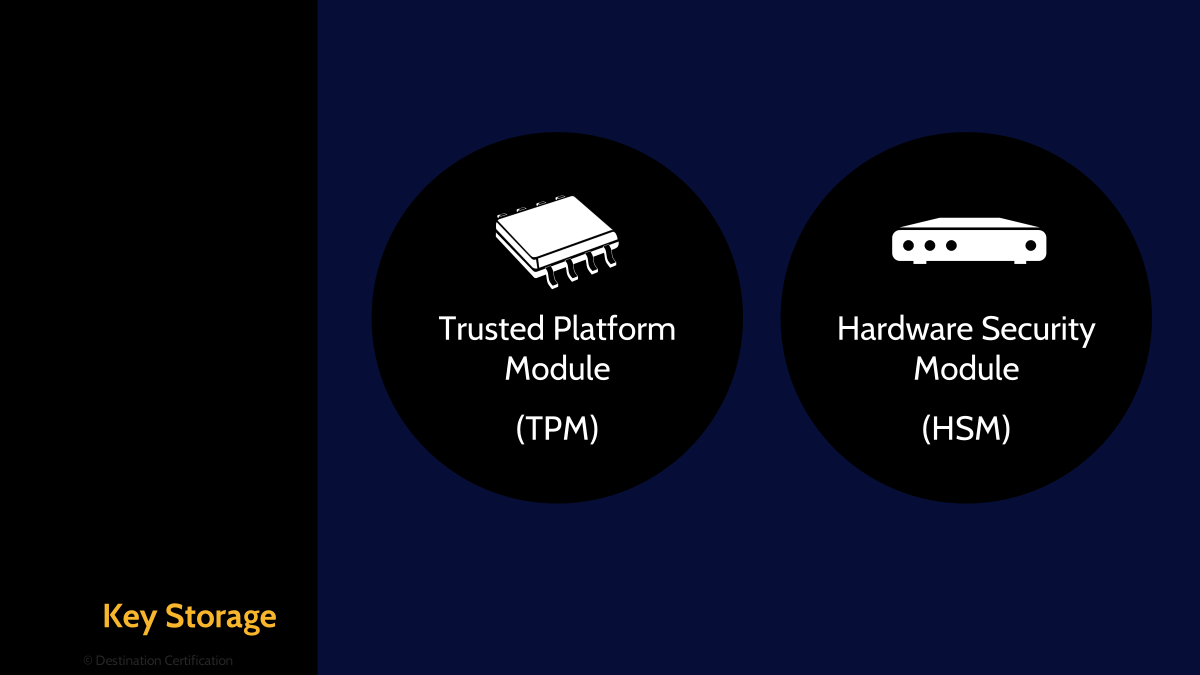 Trusted Platform Module

(TPM)

Hardware Security Module

(HSM)

Key Storage

© Destination Certification